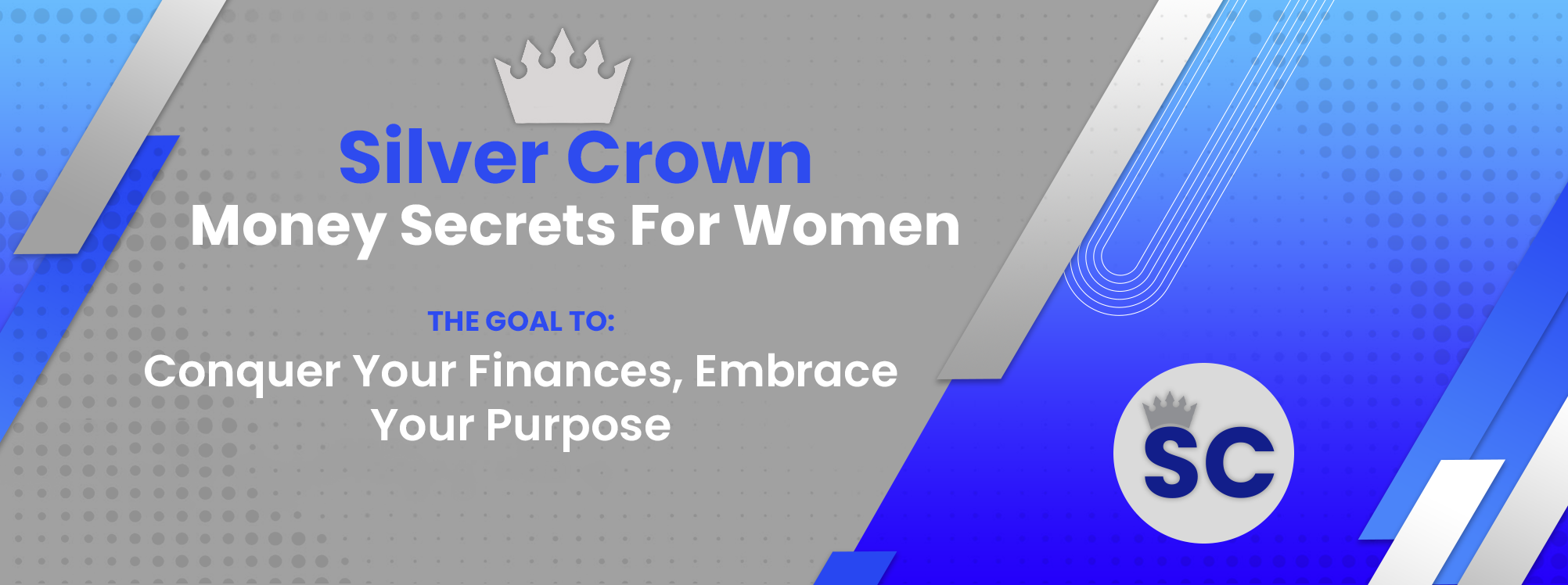 Silver Crown
Money Secrets For Women

THE GOAL TO:
Conquer Your Finances, Embrace Your Purpose

SC